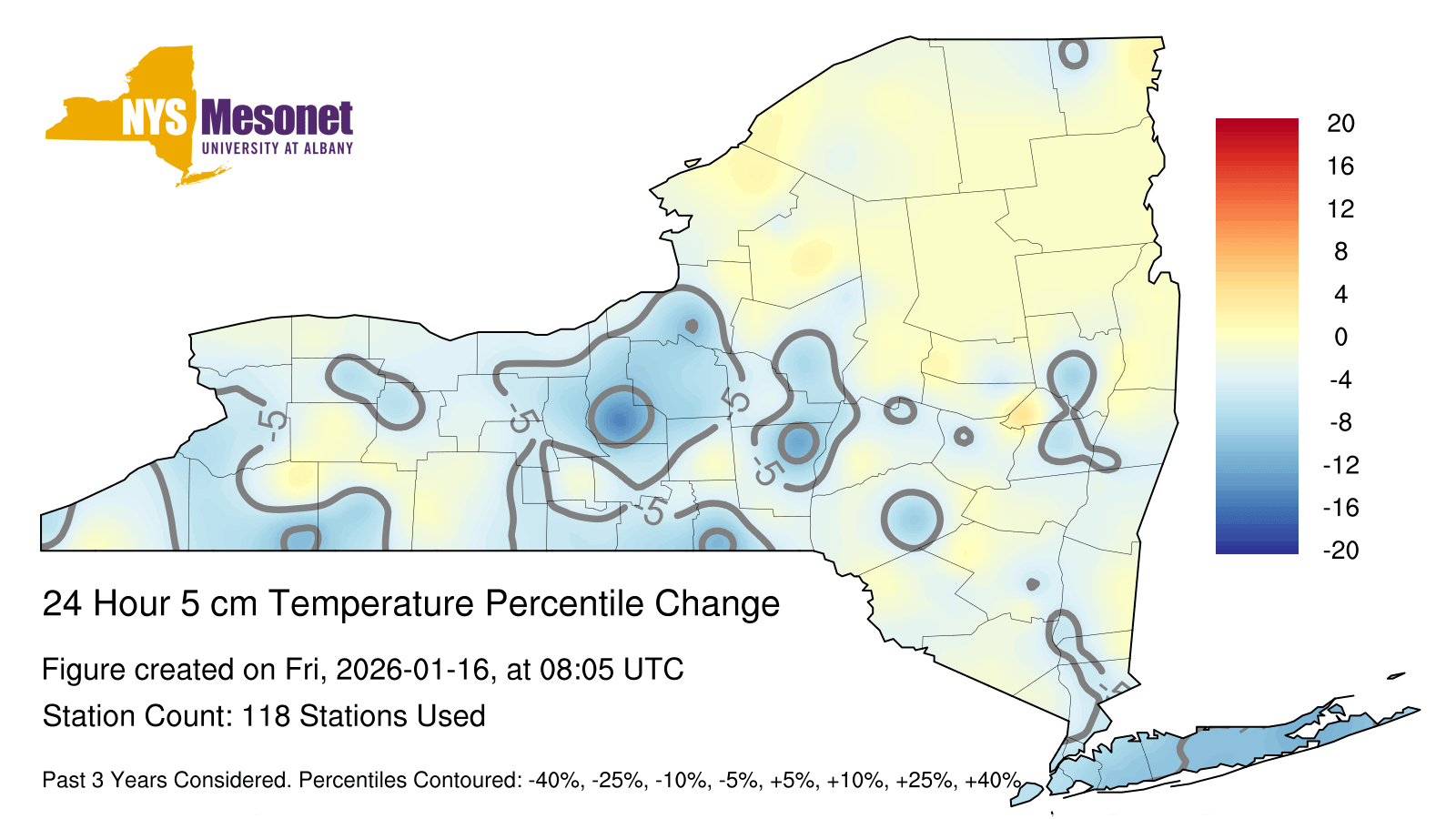 NYS Mesonet
UNIVERSITY AT ALBANY

20
16
12
8
4
0
-4
-8
-12
-16
-20

-5
-5
-5
-5
-5
-5

24 Hour 5 cm Temperature Percentile Change

Figure created on Fri, 2026-01-16, at 08:05 UTC

Station Count: 118 Stations Used

Past 3 Years Considered. Percentiles Contoured: -40%, -25%, -10%, -5%, +5%, +10%, +25%, +40%